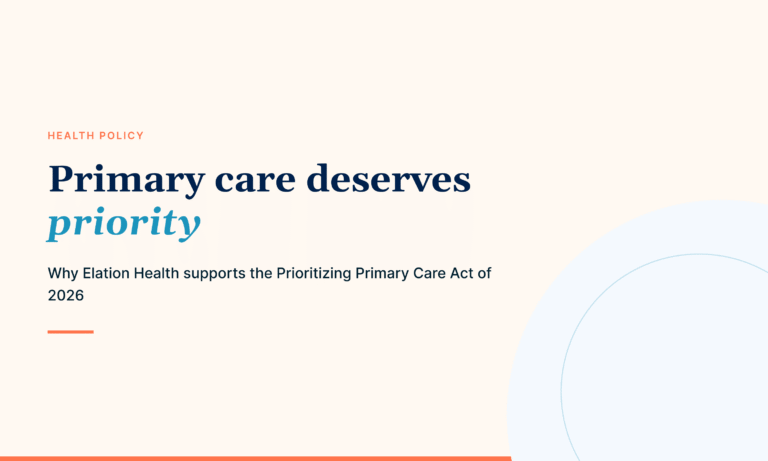 HEALTH POLICY

Primary care deserves priority

Why Elation Health supports the Prioritizing Primary Care Act of 2026